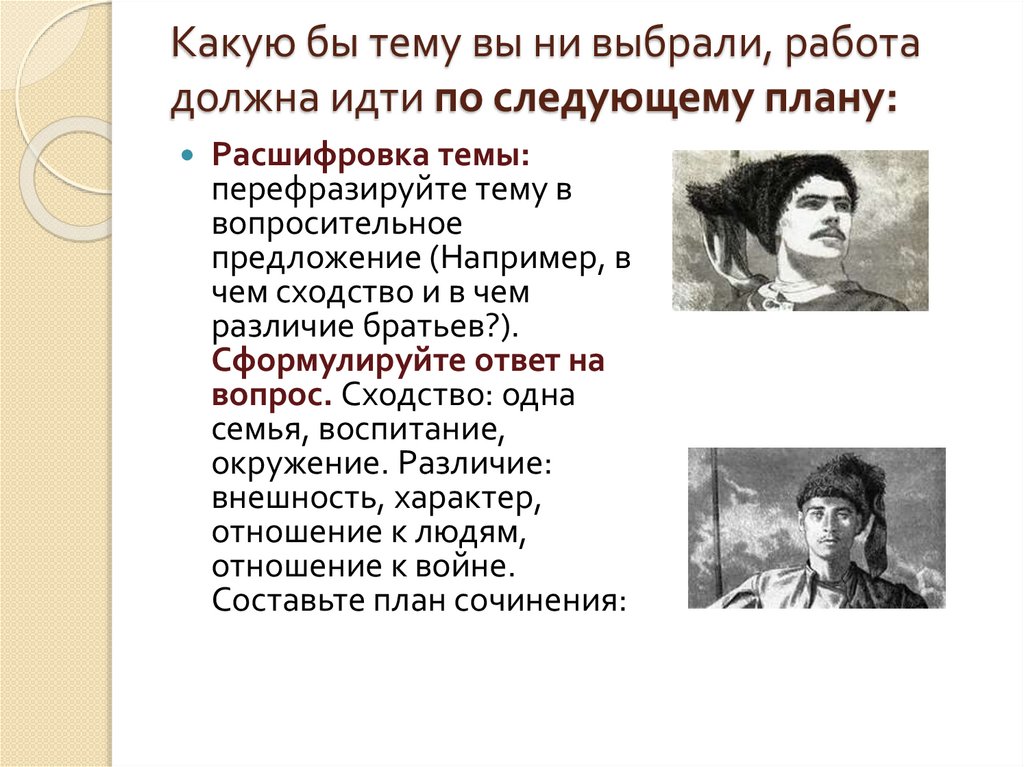 Какую бы тему вы ни выбрали, работа должна идти по следующему плану:

Расшифровка темы: перефразируйте тему в вопросительное предложение (Например, в чем сходство и в чем различие братьев?). Сформулируйте ответ на вопрос. Сходство: одна семья, воспитание, окружение. Различие: внешность, характер, отношение к людям, отношение к войне. Составьте план сочинения: